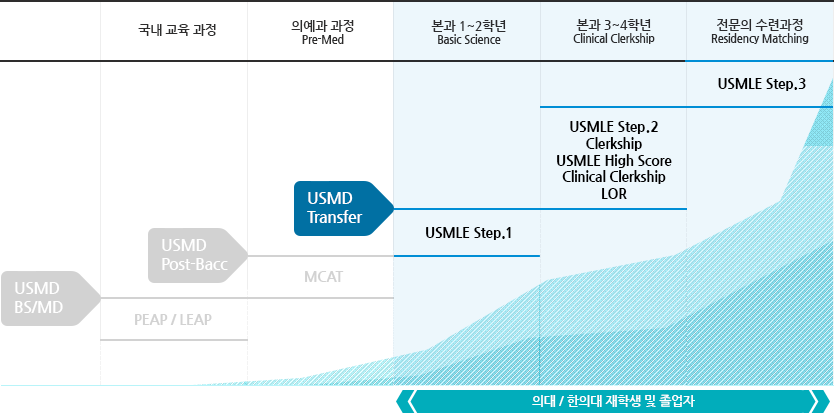 국내 교육 과정

의예과 과정
Pre-Med

본과 1~2학년
Basic Science

본과 3~4학년
Clinical Clerkship

전문의 수련과정
Residency Matching

USMLE Step.3

USMLE Step.2
Clerkship
USMLE High Score
Clinical Clerkship
LOR

USMD
Transfer

USMLE Step.1

USMD
Post-Bacc

MCAT

USMD
BS/MD

PEAP / LEAP

의대 / 한의대 재학생 및 졸업자